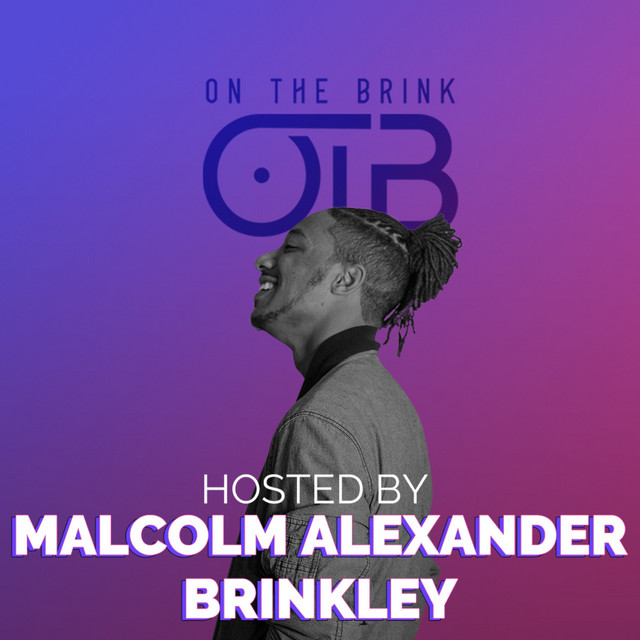 ON THE BRINK

OTB

HOSTED BY

MALCOLM ALEXANDER BRINKLEY